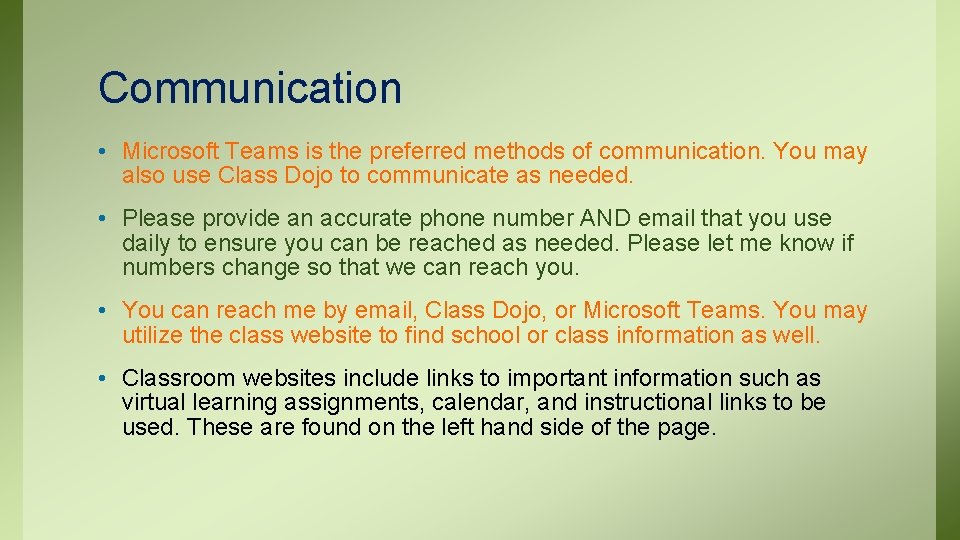 Communication

• Microsoft Teams is the preferred methods of communication. You may also use Class Dojo to communicate as needed.

• Please provide an accurate phone number AND email that you use daily to ensure you can be reached as needed. Please let me know if numbers change so that we can reach you.

• You can reach me by email, Class Dojo, or Microsoft Teams. You may utilize the class website to find school or class information as well.

• Classroom websites include links to important information such as virtual learning assignments, calendar, and instructional links to be used. These are found on the left hand side of the page.